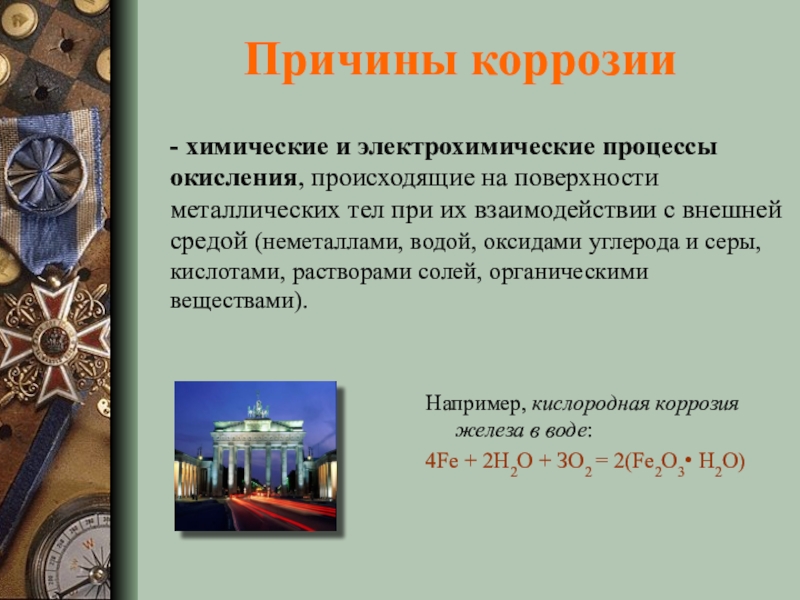 Причины коррозии

- химические и электрохимические процессы окисления, происходящие на поверхности металлических тел при их взаимодействии с внешней средой (неметаллами, водой, оксидами углерода и серы, кислотами, растворами солей, органическими веществами).

Например, кислородная коррозия железа в воде:

$4Fe + 2H_2O + 3O_2 = 2(Fe_2O_3 \cdot H_2O)$